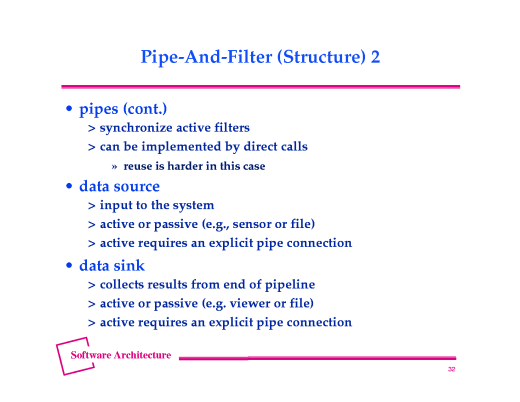 Pipe-And-Filter (Structure) 2

• pipes (cont.)
> synchronize active filters
> can be implemented by direct calls
» reuse is harder in this case

• data source
> input to the system
> active or passive (e.g., sensor or file)
> active requires an explicit pipe connection

• data sink
> collects results from end of pipeline
> active or passive (e.g. viewer or file)
> active requires an explicit pipe connection

Software Architecture

32